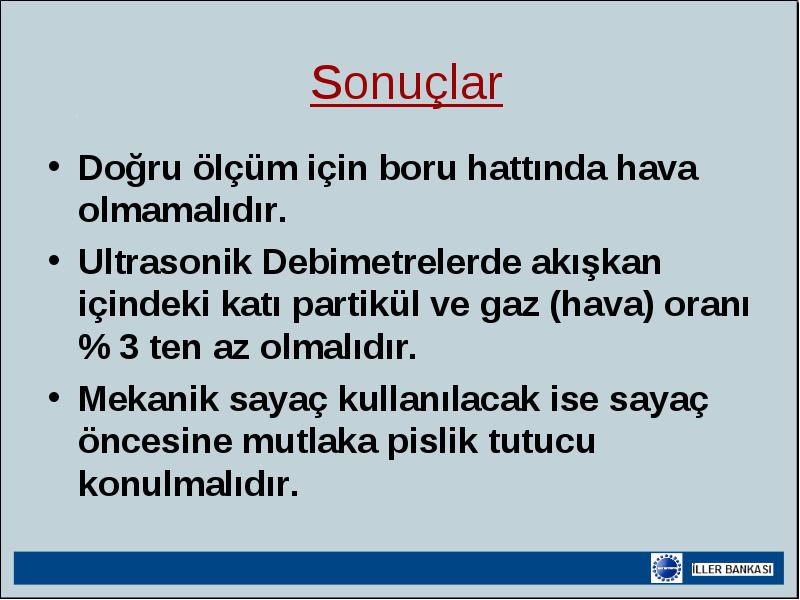 Sonuçlar

• Doğru ölçüm için boru hattında hava olmamalıdır.

• Ultrasonik Debimetrelerde akışkan içindeki katı partikül ve gaz (hava) oranı % 3 ten az olmalıdır.

• Mekanik sayaç kullanılacak ise sayaç öncesine mutlaka pislik tutucu konulmalıdır.

İLLER BANKASI